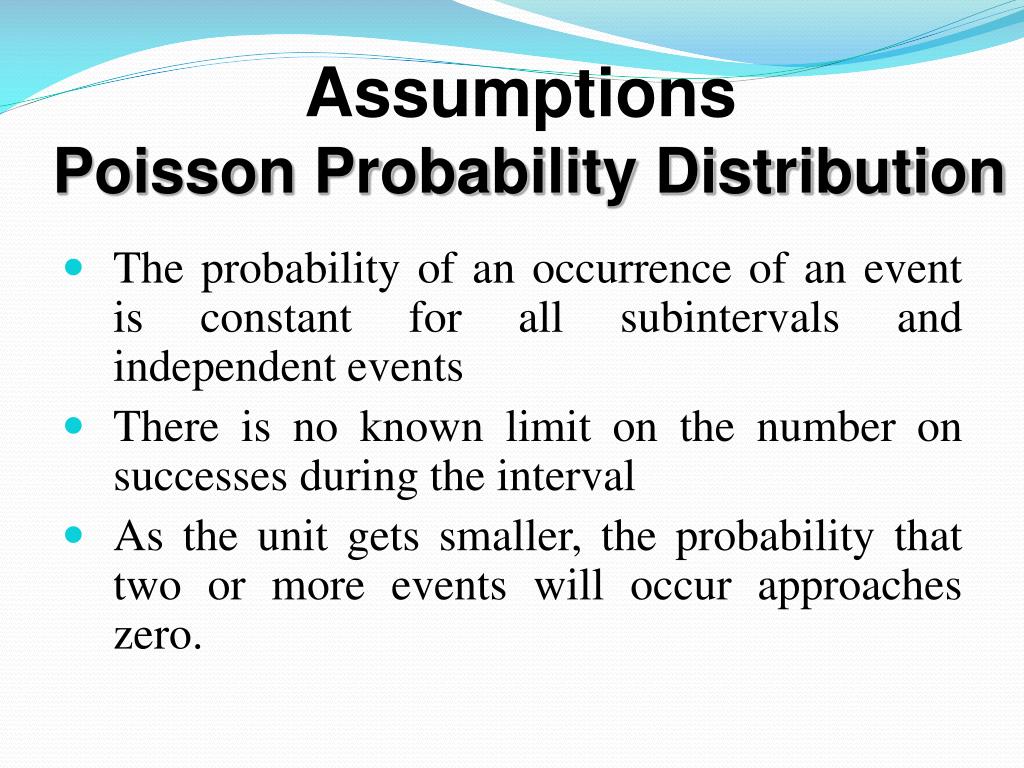 Assumptions
Poisson Probability Distribution

- The probability of an occurrence of an event is constant for all subintervals and independent events
- There is no known limit on the number on successes during the interval
- As the unit gets smaller, the probability that two or more events will occur approaches zero.